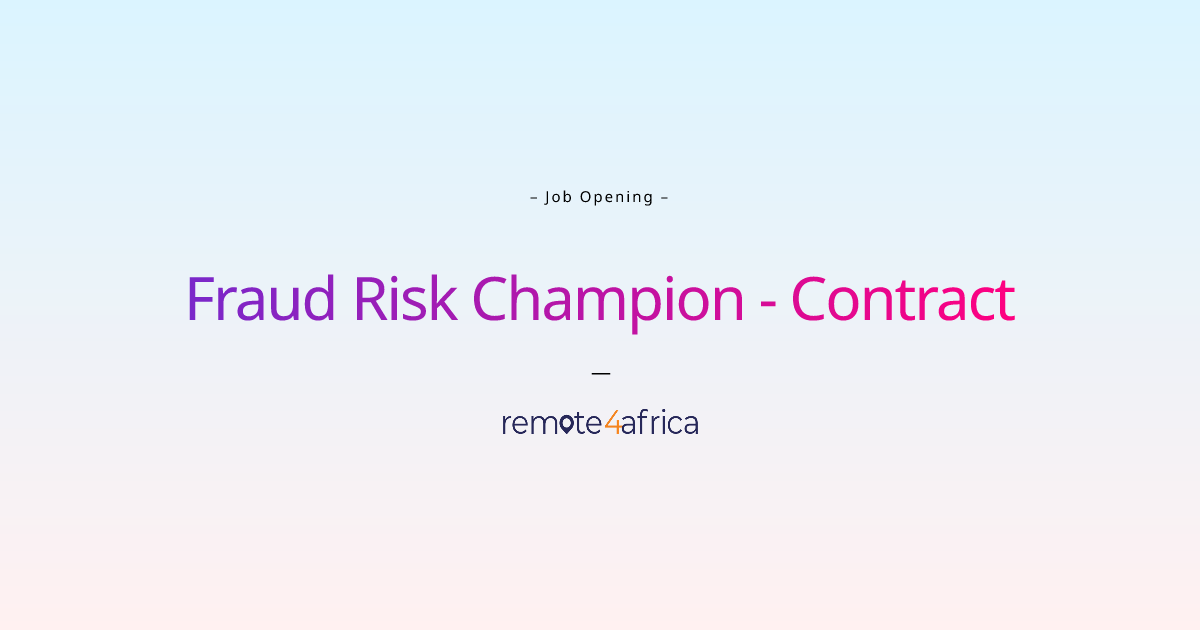 – Job Opening –

Fraud Risk Champion - Contract

—

remote4africa